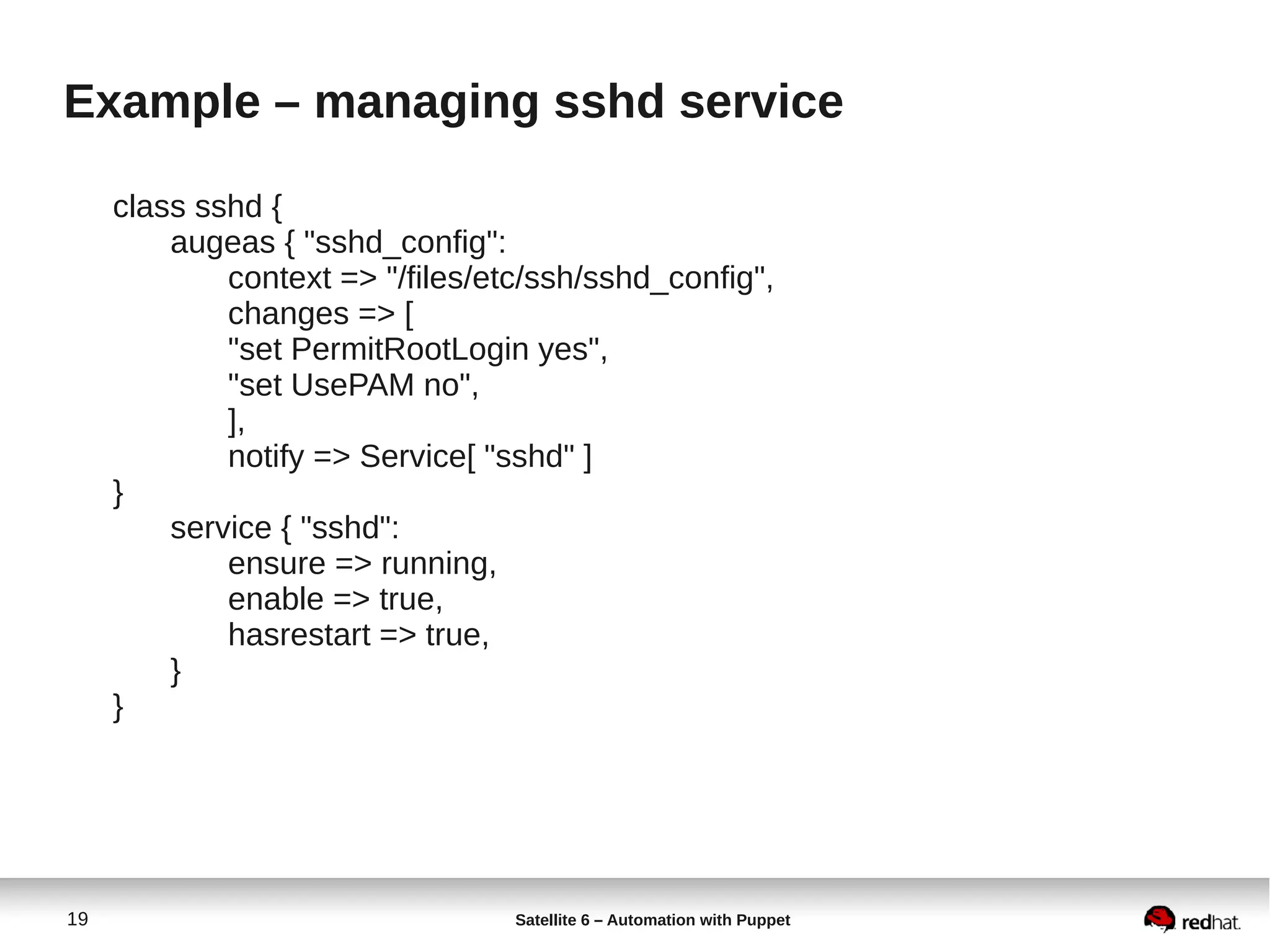 Example – managing sshd service

class sshd {
augeas { "sshd_config":
context => "/files/etc/ssh/sshd_config",
changes => [
"set PermitRootLogin yes",
"set UsePAM no",
],
notify => Service[ "sshd" ]
}
service { "sshd":
ensure => running,
enable => true,
hasrestart => true,
}
}

19

Satellite 6 – Automation with Puppet

redhat.